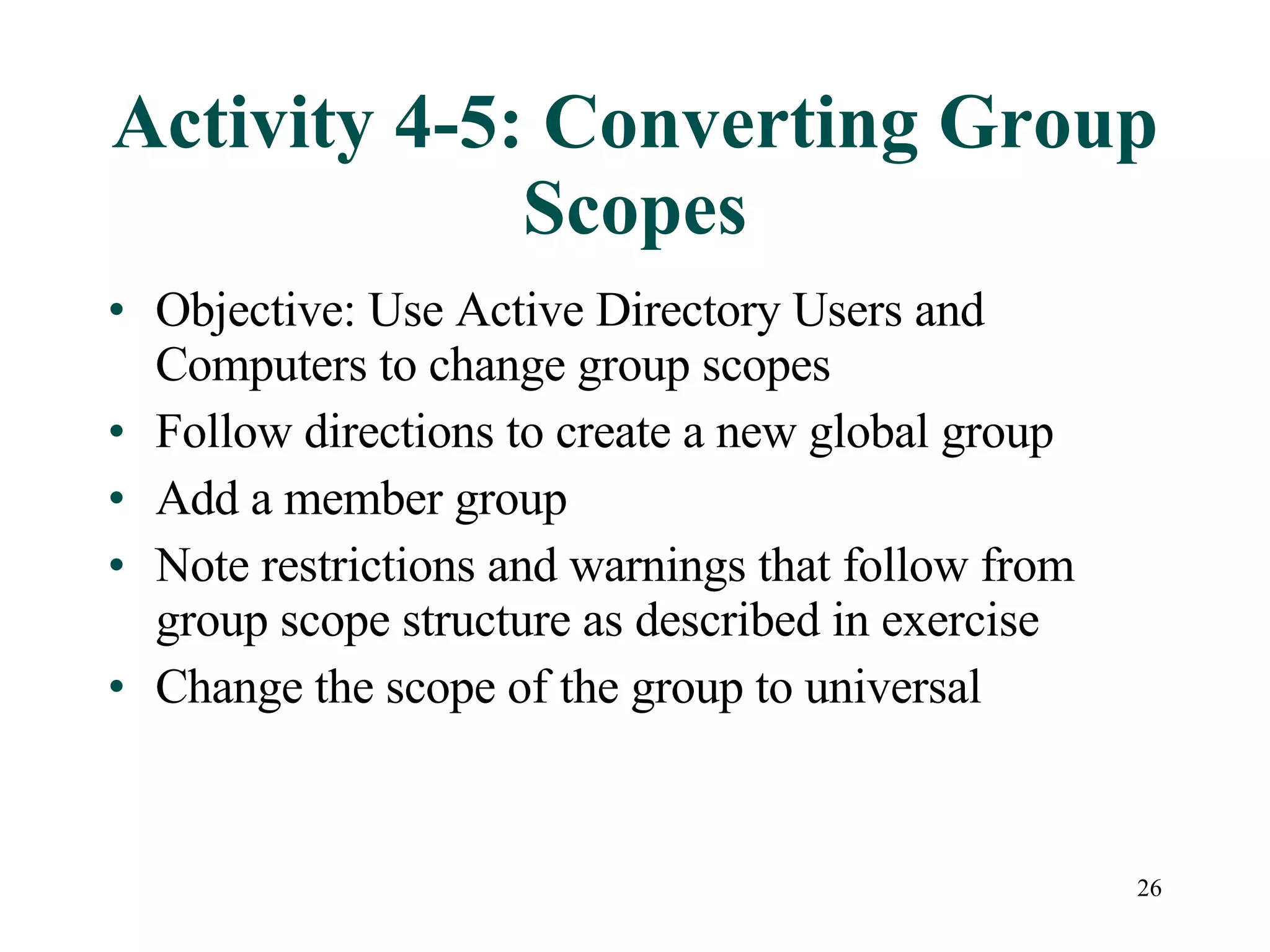 Activity 4-5: Converting Group Scopes

• Objective: Use Active Directory Users and Computers to change group scopes
• Follow directions to create a new global group
• Add a member group
• Note restrictions and warnings that follow from group scope structure as described in exercise
• Change the scope of the group to universal

26